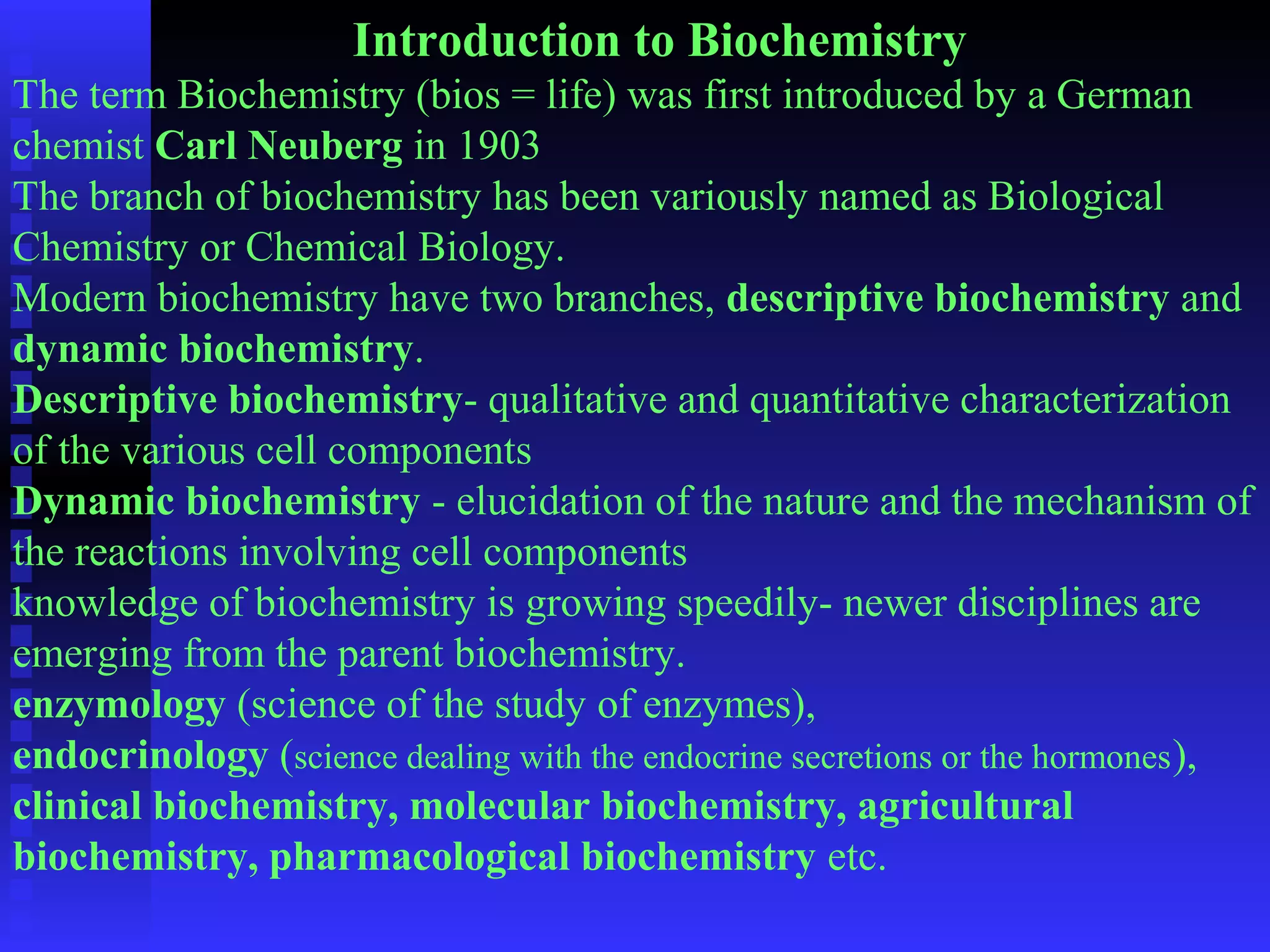 Introduction to Biochemistry

The term Biochemistry (bios = life) was first introduced by a German chemist Carl Neuberg in 1903

The branch of biochemistry has been variously named as Biological Chemistry or Chemical Biology.

Modern biochemistry have two branches, descriptive biochemistry and dynamic biochemistry.

Descriptive biochemistry- qualitative and quantitative characterization of the various cell components

Dynamic biochemistry - elucidation of the nature and the mechanism of the reactions involving cell components

knowledge of biochemistry is growing speedily- newer disciplines are emerging from the parent biochemistry.

enzymology (science of the study of enzymes),

endocrinology (science dealing with the endocrine secretions or the hormones),

clinical biochemistry, molecular biochemistry, agricultural biochemistry, pharmacological biochemistry etc.